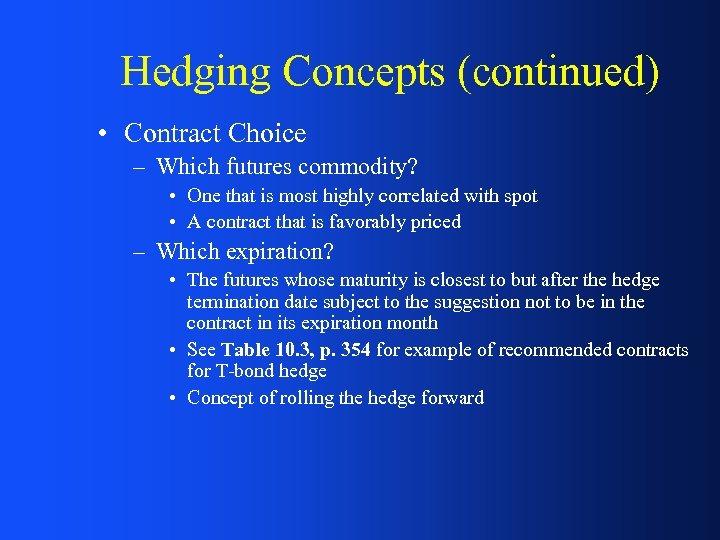 Hedging Concepts (continued)

• Contract Choice
– Which futures commodity?
• One that is most highly correlated with spot
• A contract that is favorably priced
– Which expiration?
• The futures whose maturity is closest to but after the hedge termination date subject to the suggestion not to be in the contract in its expiration month
• See Table 10.3, p. 354 for example of recommended contracts for T-bond hedge
• Concept of rolling the hedge forward